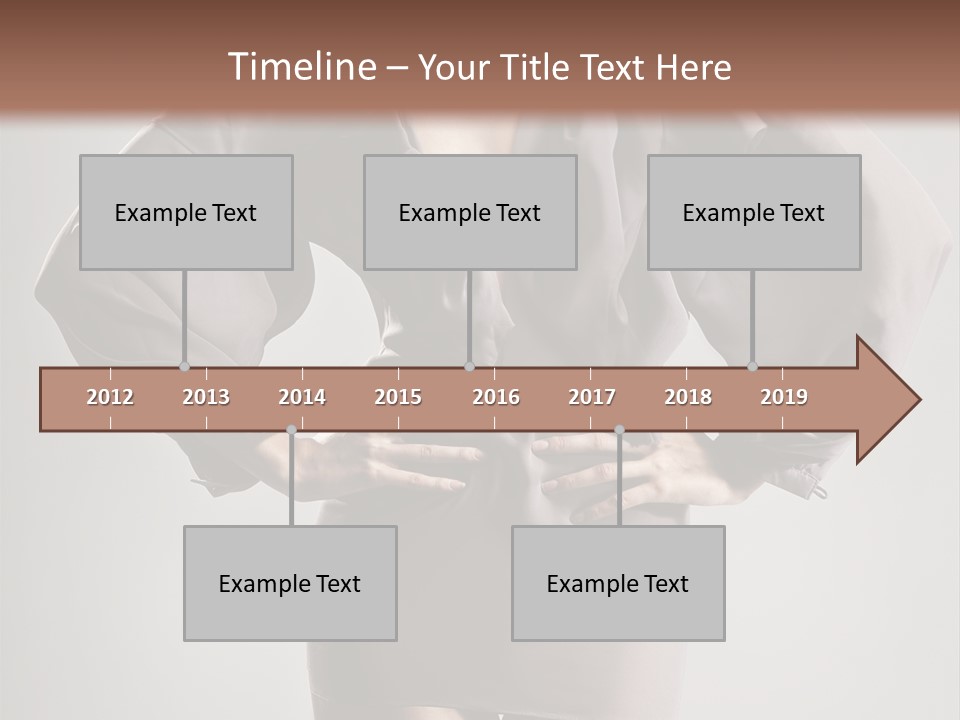 Timeline – Your Title Text Here

Example Text

Example Text

Example Text

2012
2013
2014
2015
2016
2017
2018
2019

Example Text

Example Text